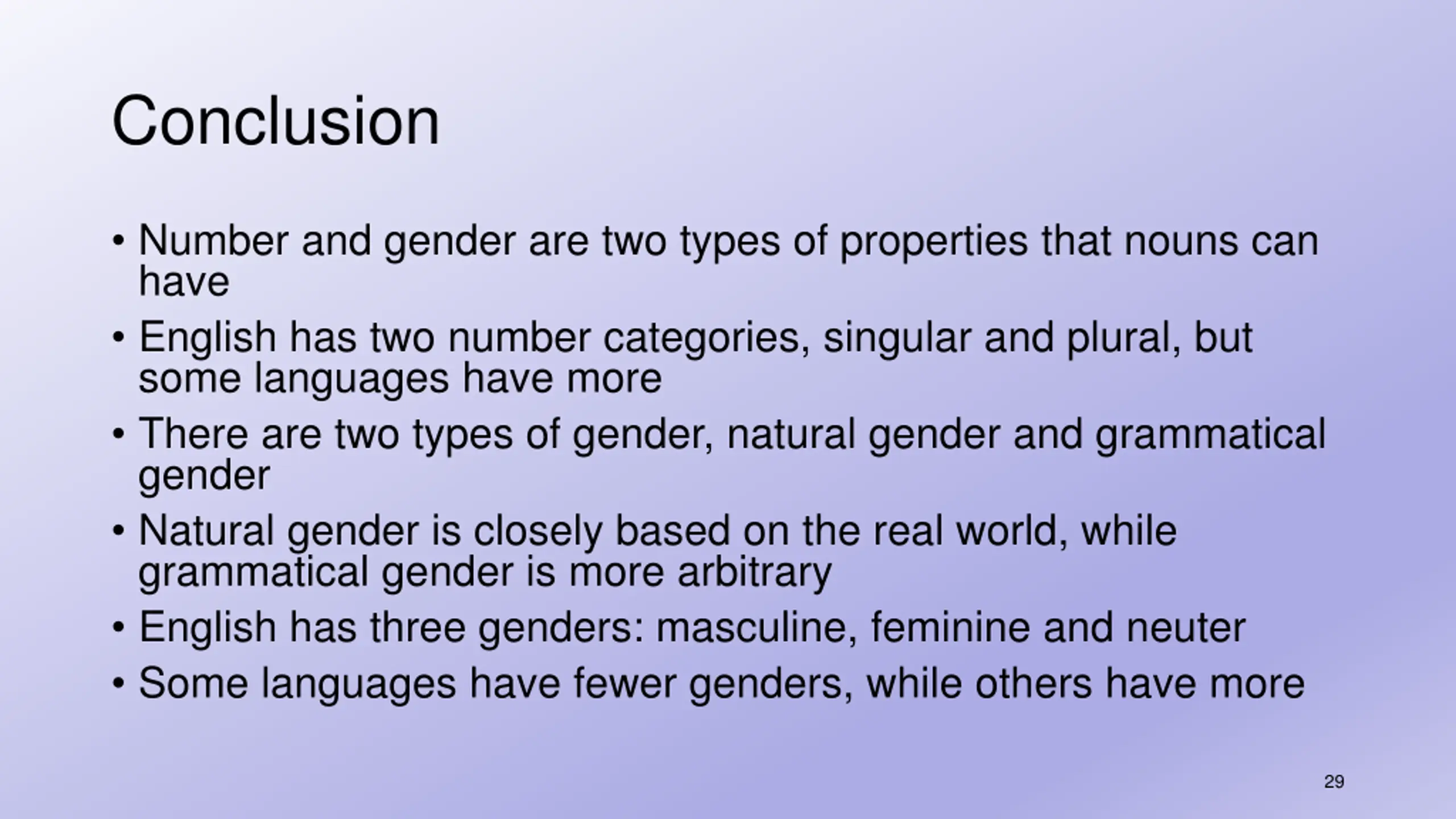 Conclusion

• Number and gender are two types of properties that nouns can have
• English has two number categories, singular and plural, but some languages have more
• There are two types of gender, natural gender and grammatical gender
• Natural gender is closely based on the real world, while grammatical gender is more arbitrary
• English has three genders: masculine, feminine and neuter
• Some languages have fewer genders, while others have more

29